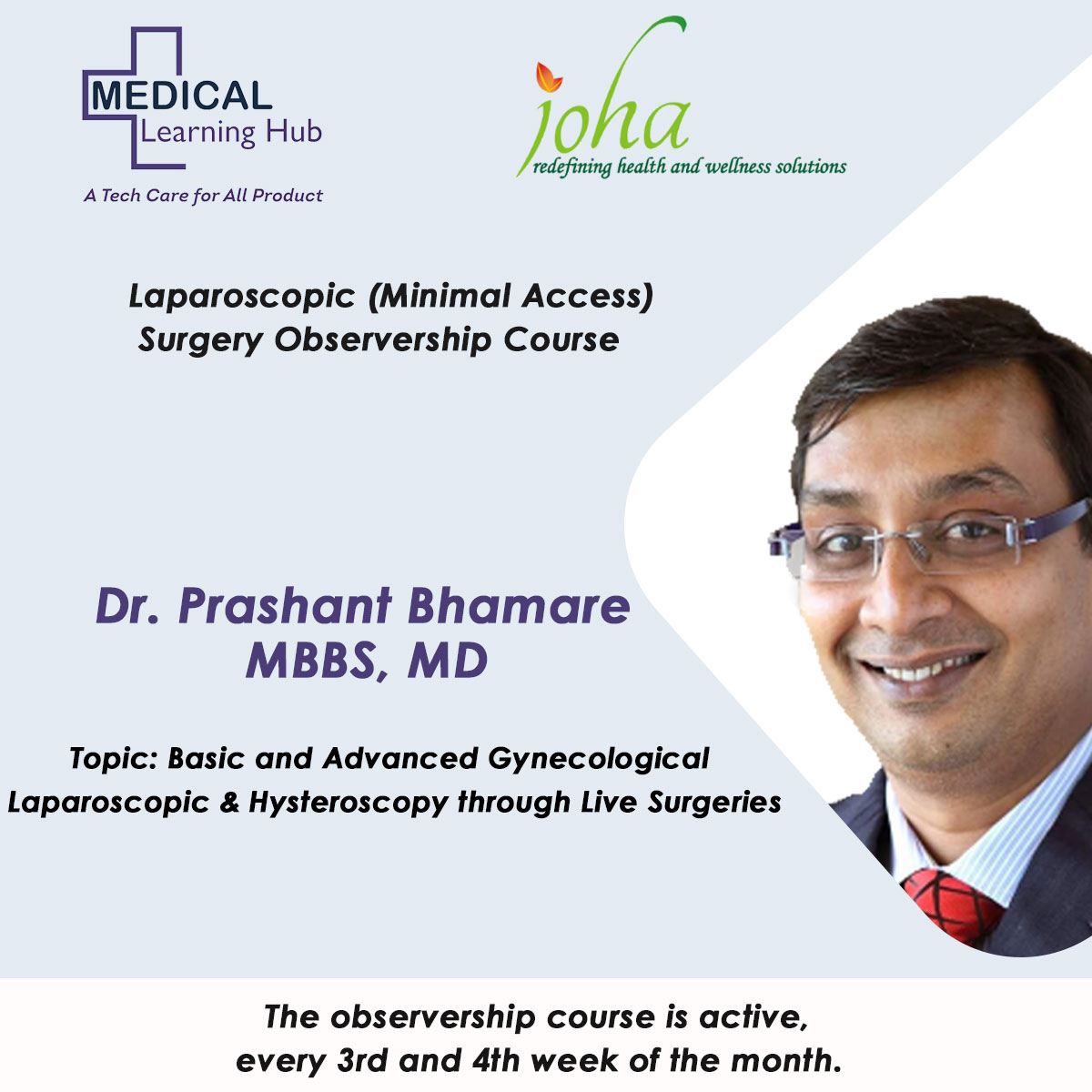 MEDICAL
Learning Hub
A Tech Care for All Product

joha
redefining health and wellness solutions

Laparoscopic (Minimal Access) Surgery Observership Course

Dr. Prashant Bhamare
MBBS, MD

Topic: Basic and Advanced Gynecological Laparoscopic & Hysteroscopy through Live Surgeries

The observership course is active, every 3rd and 4th week of the month.